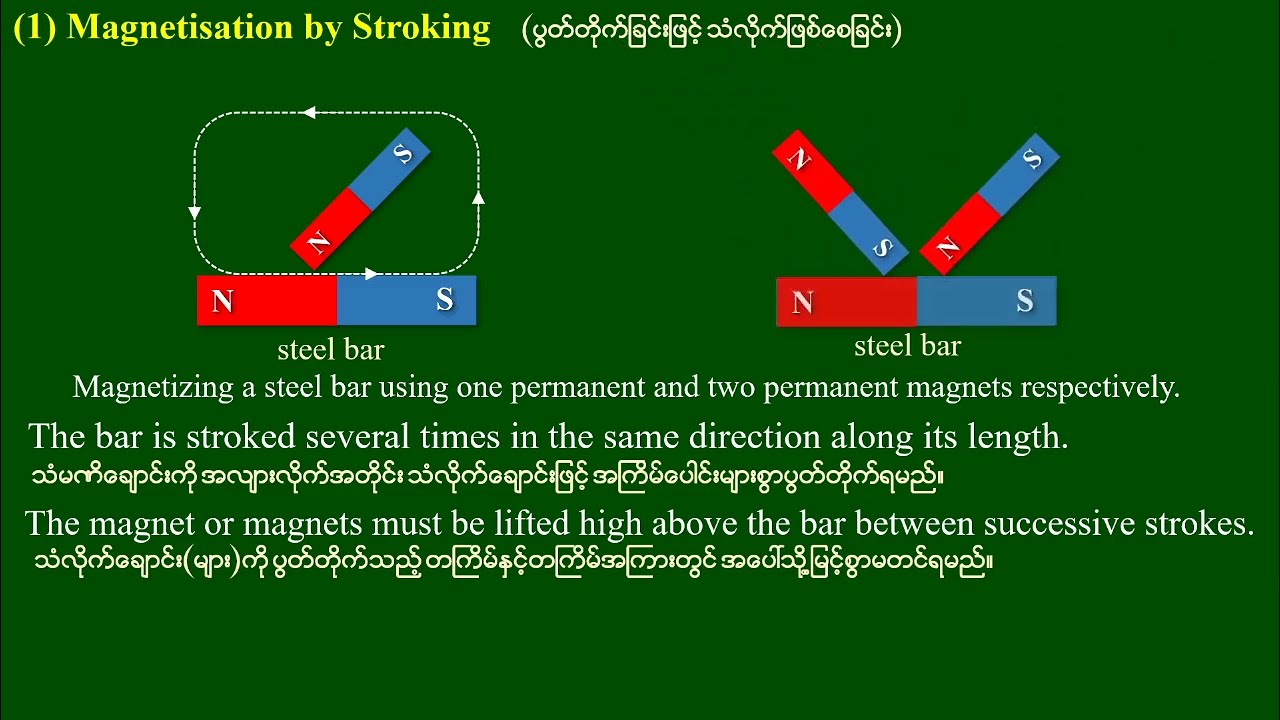 (1) Magnetisation by Stroking (ပွတ်တိုက်ခြင်းဖြင့် သံလိုက်ဖြစ်စေခြင်း)

S

N

N S

steel bar

N

S

S

N

N S

steel bar

Magnetizing a steel bar using one permanent and two permanent magnets respectively.

The bar is stroked several times in the same direction along its length.
သံမဏိချောင်းကို အလျားလိုက်အတိုင်း သံလိုက်ချောင်းဖြင့် အကြိမ်ပေါင်းများစွာပွတ်တိုက်ရမည်။

The magnet or magnets must be lifted high above the bar between successive strokes.
သံလိုက်ချောင်း(များ)ကို ပွတ်တိုက်သည့် တကြိမ်နှင့်တကြိမ်အကြားတွင် အပေါ်သို့မြင့်စွာမတင်ရမည်။